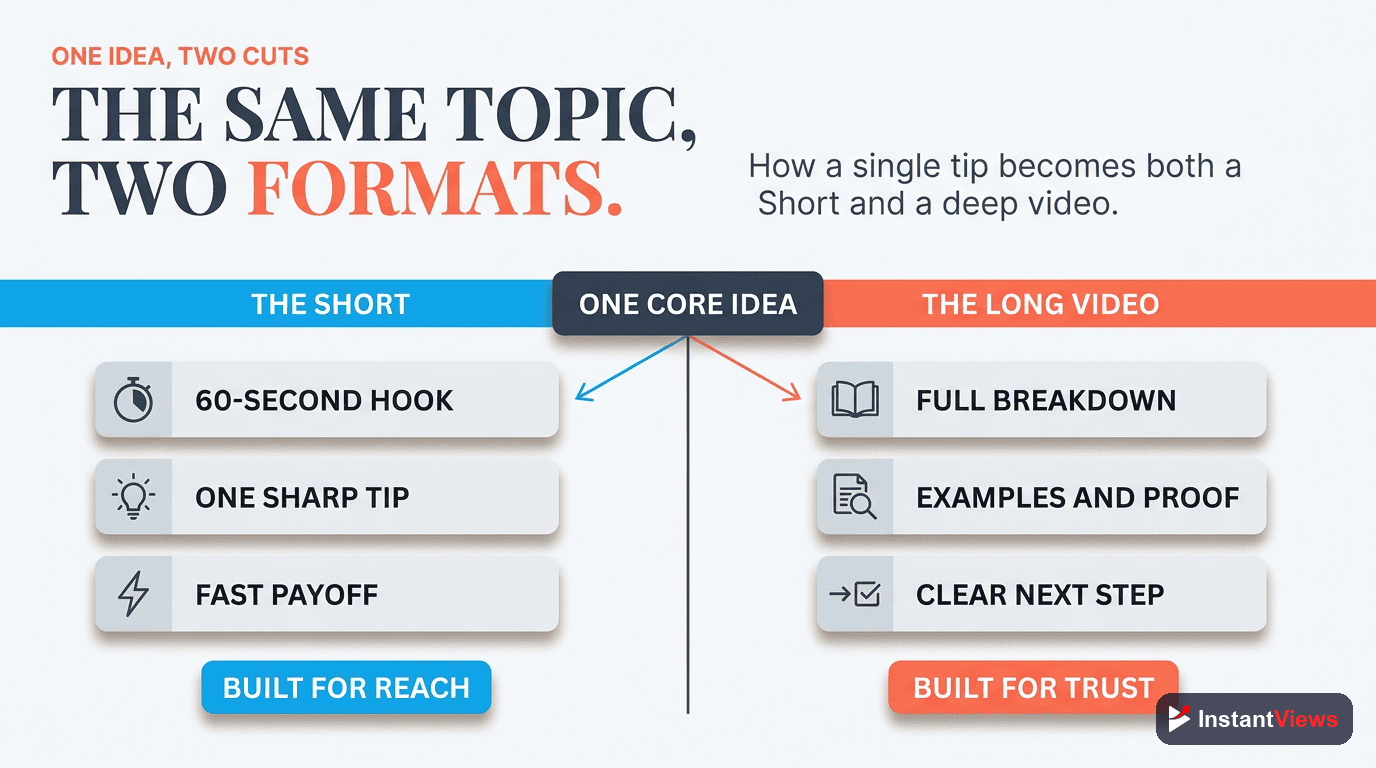 ONE IDEA, TWO CUTS

THE SAME TOPIC, TWO FORMATS.

How a single tip becomes both a Short and a deep video.

THE SHORT

ONE CORE IDEA

THE LONG VIDEO

60-SECOND HOOK

ONE SHARP TIP

FAST PAYOFF

BUILT FOR REACH

FULL BREAKDOWN

EXAMPLES AND PROOF

CLEAR NEXT STEP

BUILT FOR TRUST

InstantViews